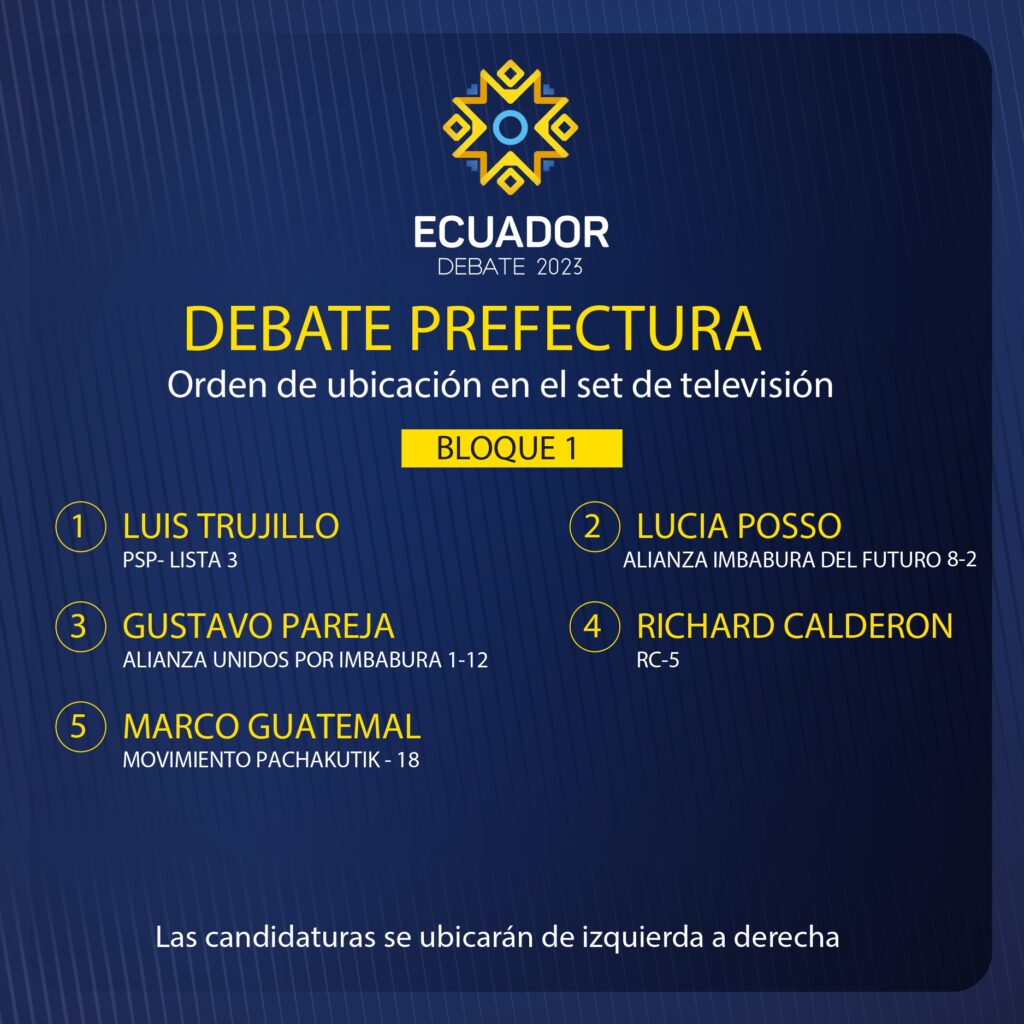 ECUADOR
DEBATE 2023

DEBATE PREFECTURA
Orden de ubicación en el set de televisión

BLOQUE 1

1 LUIS TRUJILLO
PSP- LISTA 3

2 LUCIA POSSO
ALIANZA IMBABURA DEL FUTURO 8-2

3 GUSTAVO PAREJA
ALIANZA UNIDOS POR IMBABURA 1-12

4 RICHARD CALDERON
RC-5

5 MARCO GUATEMAL
MOVIMIENTO PACHAKUTIK - 18

Las candidaturas se ubicarán de izquierda a derecha